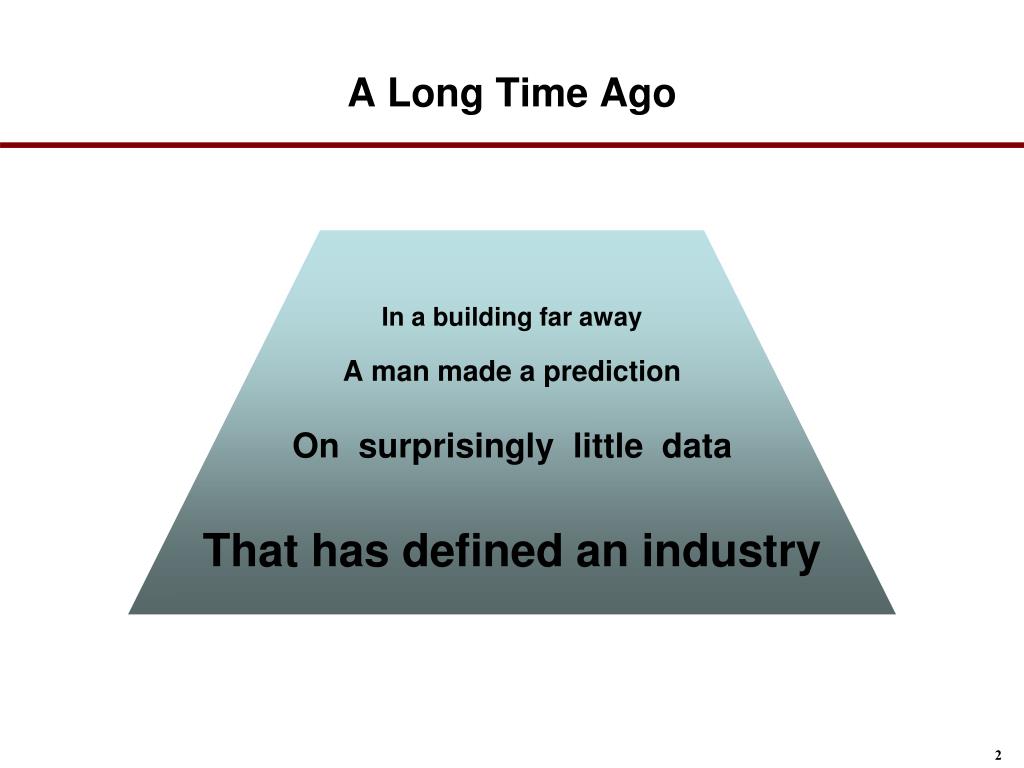 A Long Time Ago

In a building far away

A man made a prediction

On surprisingly little data

That has defined an industry

2